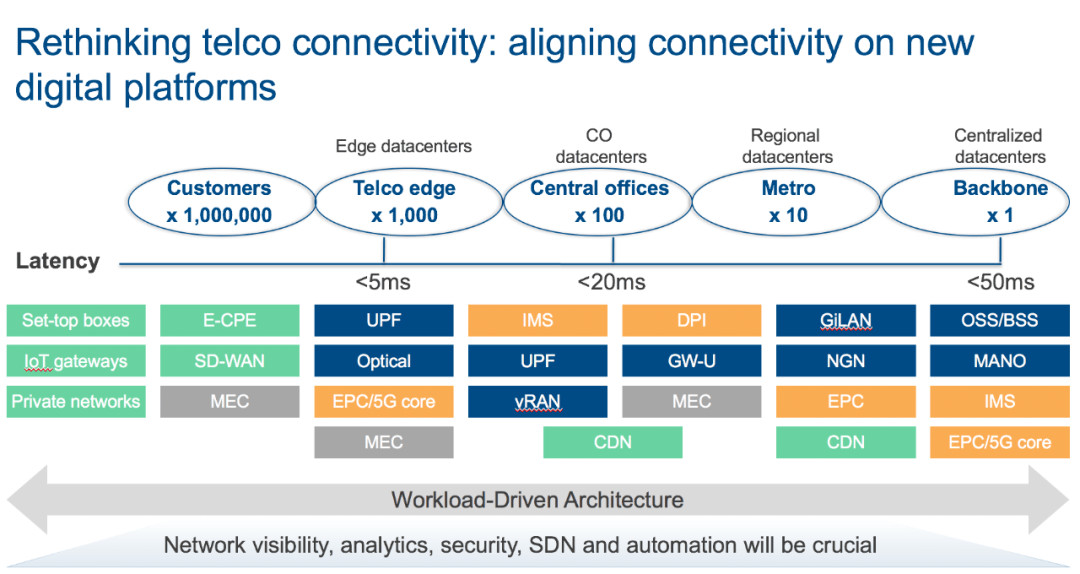 Rethinking telco connectivity: aligning connectivity on new digital platforms

Edge datacenters

CO datacenters

Regional datacenters

Centralized datacenters

Customers x 1,000,000

Telco edge x 1,000

Central offices x 100

Metro x 10

Backbone x 1

Latency

<5ms

<20ms

<50ms

Set-top boxes

IoT gateways

Private networks

E-CPE

SD-WAN

MEC

UPF

Optical

EPC/5G core

MEC

IMS

UPF

vRAN

DPI

GW-U

MEC

CDN

GiLAN

NGN

EPC

CDN

OSS/BSS

MANO

IMS

EPC/5G core

Workload-Driven Architecture

Network visibility, analytics, security, SDN and automation will be crucial